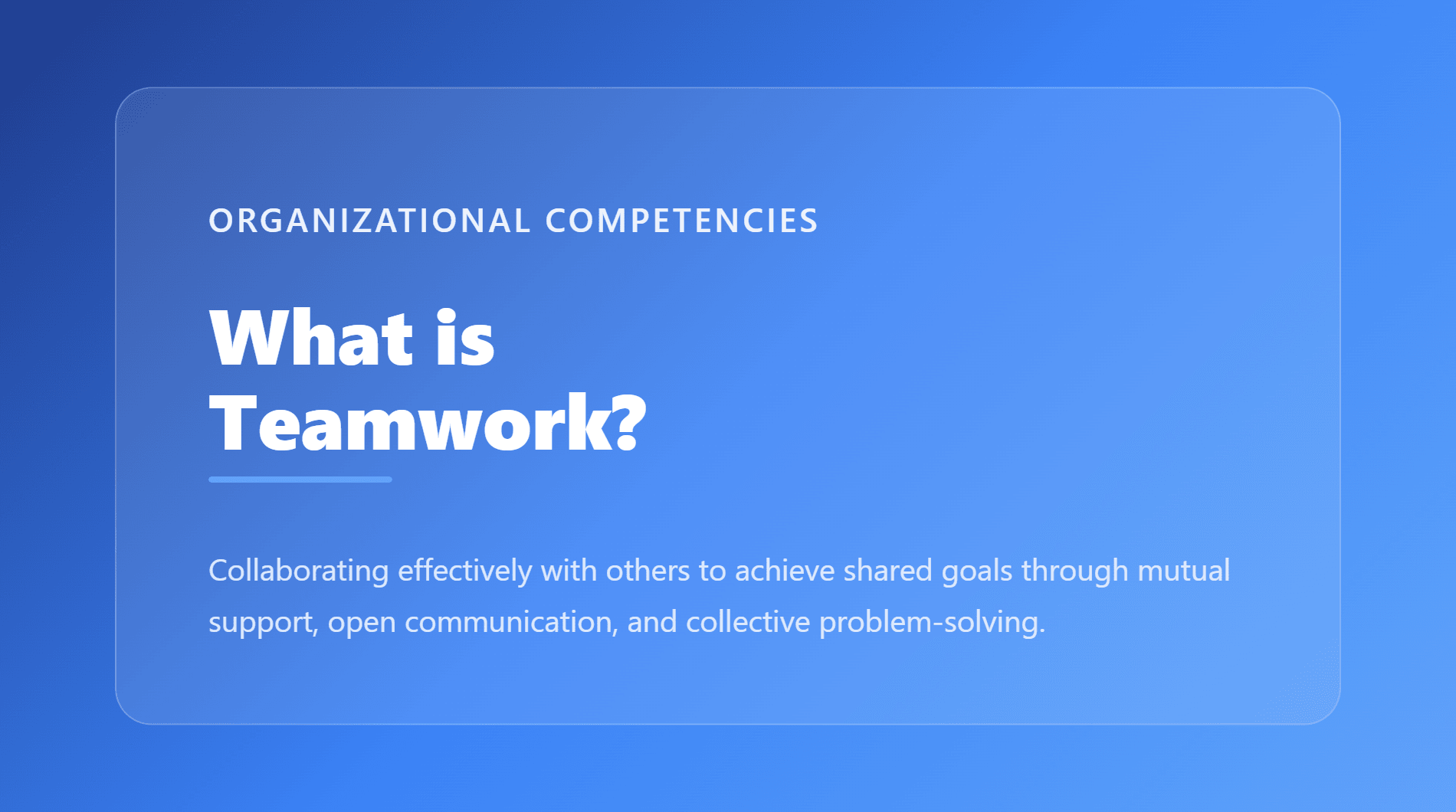 ORGANIZATIONAL COMPETENCIES

What is Teamwork?

Collaborating effectively with others to achieve shared goals through mutual support, open communication, and collective problem-solving.